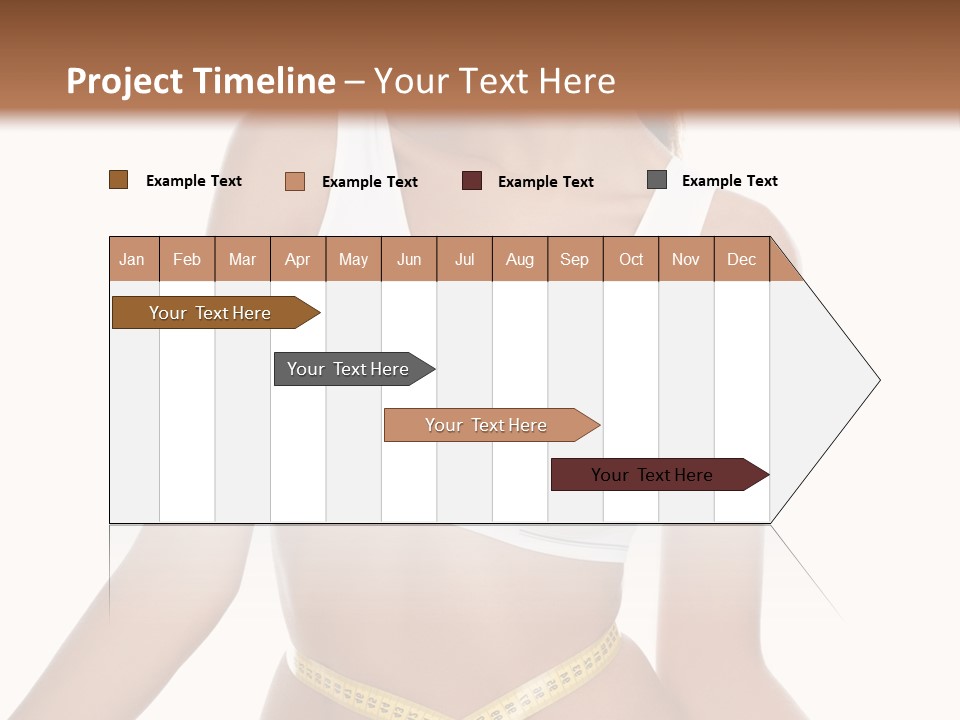 Project Timeline – Your Text Here

Example Text Example Text Example Text Example Text

| Jan | Feb | Mar | Apr | May | Jun | Jul | Aug | Sep | Oct | Nov | Dec |
|---|---|---|---|---|---|---|---|---|---|---|---|

Your Text Here

Your Text Here

Your Text Here

Your Text Here